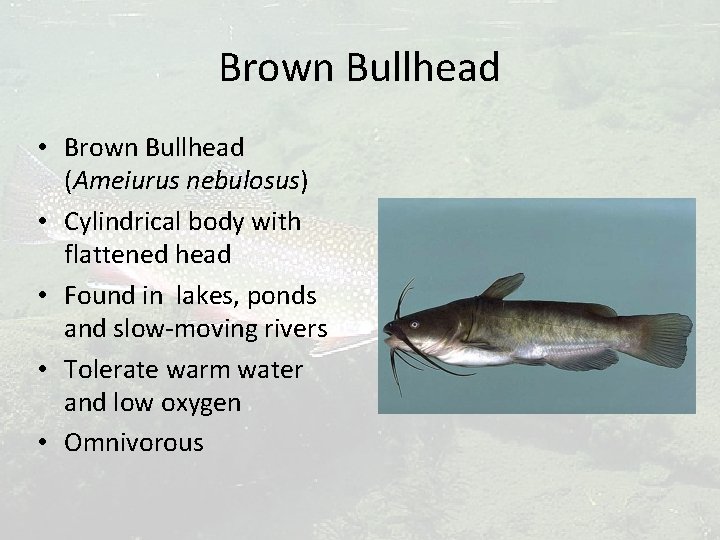 Brown Bullhead

• Brown Bullhead (Ameiurus nebulosus)
• Cylindrical body with flattened head
• Found in  lakes, ponds and slow-moving rivers
• Tolerate warm water and low oxygen
• Omnivorous